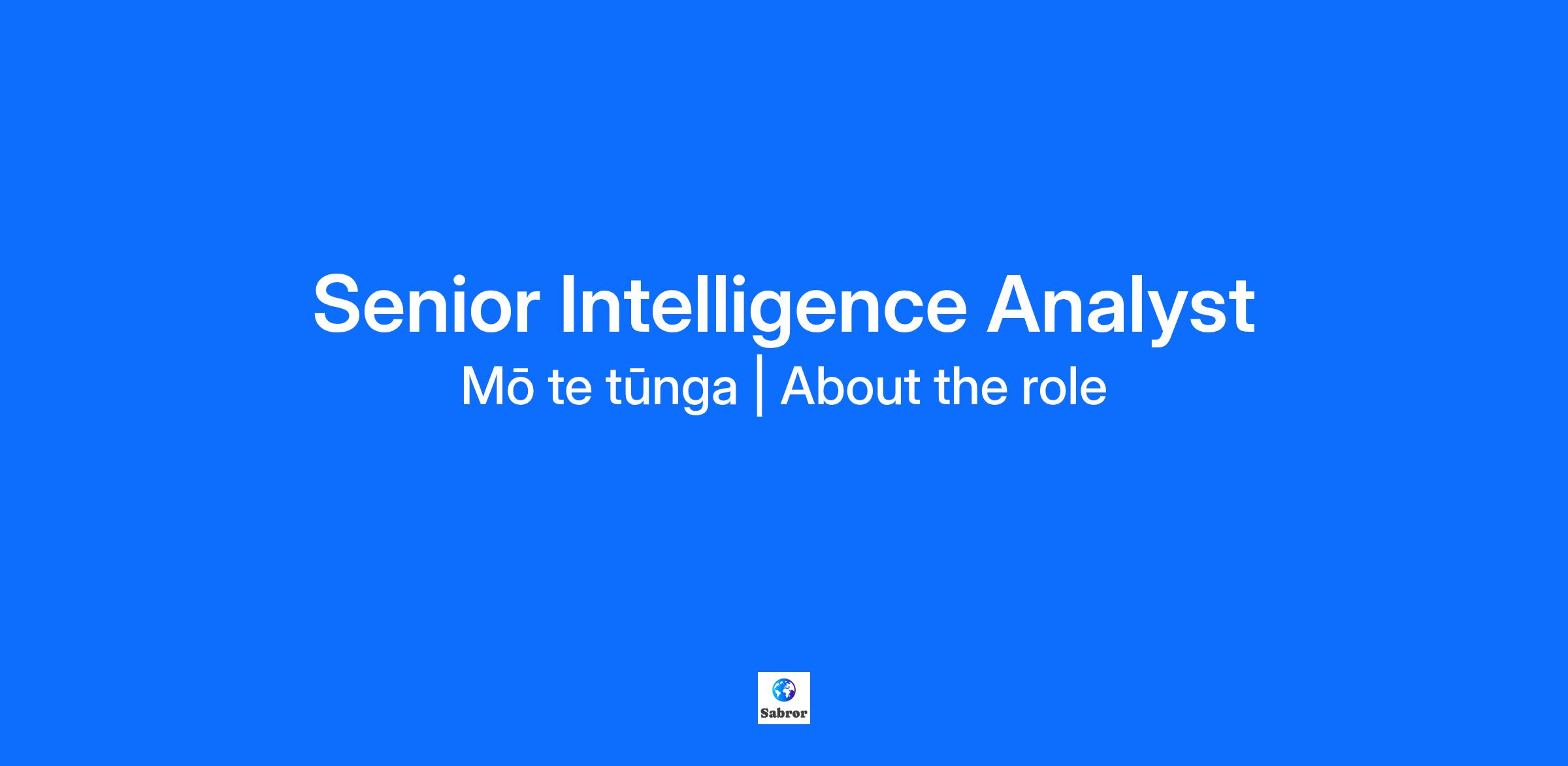 Senior Intelligence Analyst

Mō te tūnga | About the role

Sabror